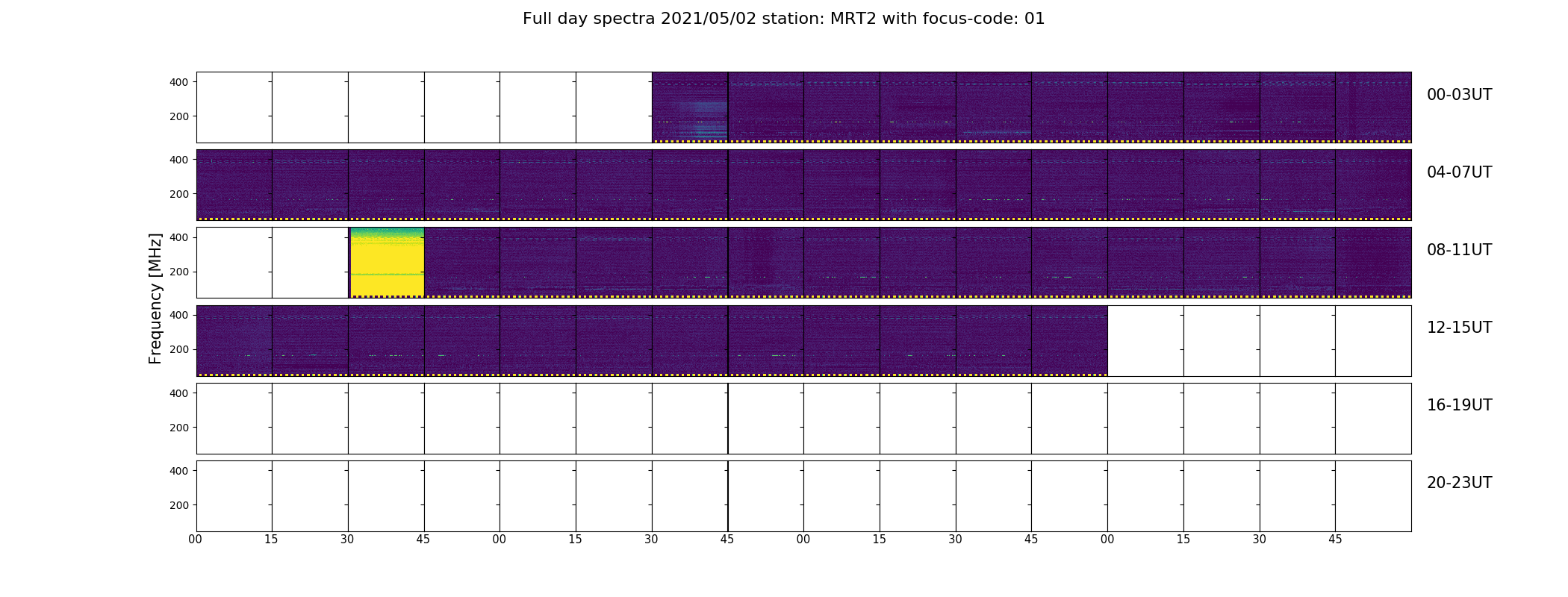 Full day spectra 2021/05/02 station: MRT2 with focus-code: 01

Frequency [MHz]

400
200
00-03UT

400
200
04-07UT

400
200
08-11UT

400
200
12-15UT

400
200
16-19UT

400
200
20-23UT

00 15 30 45 00 15 30 45 00 15 30 45 00 15 30 45